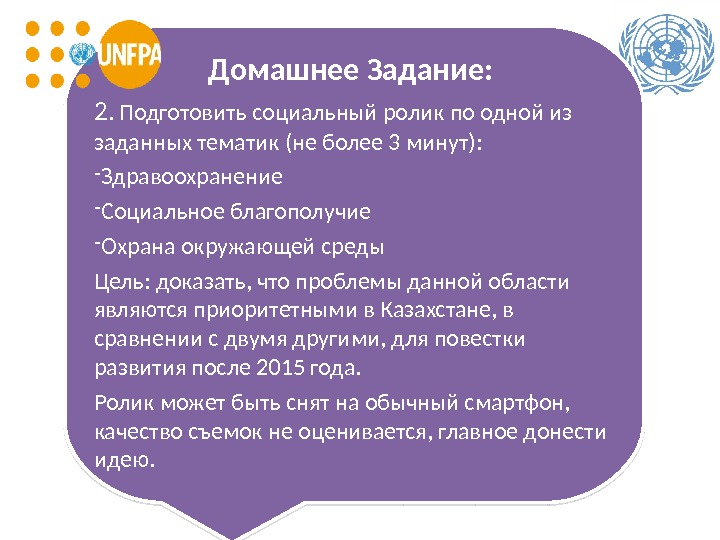 UNFPA

Домашнее Задание:

2. Подготовить социальный ролик по одной из заданных тематик (не более 3 минут):

-Здравоохранение

-Социальное благополучие

-Охрана окружающей среды

Цель: доказать, что проблемы данной области являются приоритетными в Казахстане, в сравнении с двумя другими, для повестки развития после 2015 года.

Ролик может быть снят на обычный смартфон, качество съемок не оценивается, главное донести идею.